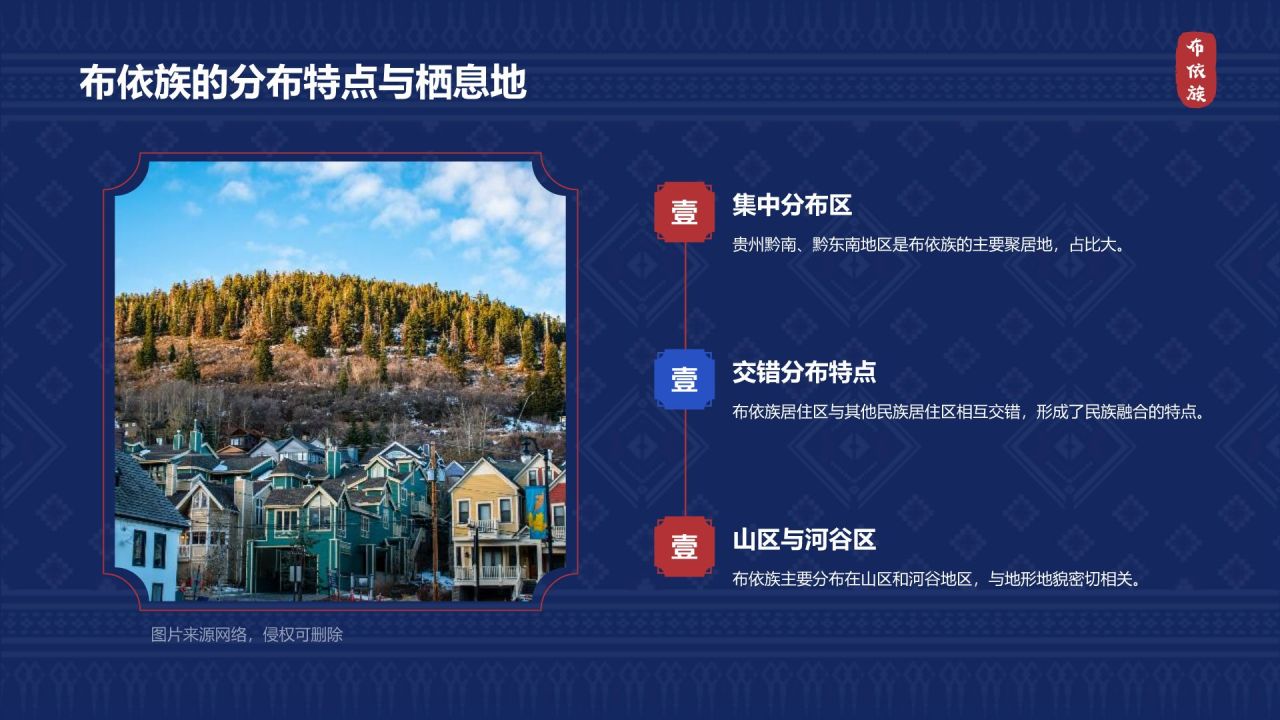 布依族的分布特点与栖息地

布依族

壹 集中分布区

贵州黔南、黔东南地区是布依族的主要聚居地，占比大。

壹 交错分布特点

布依族居住区与其他民族居住区相互交错，形成了民族融合的特点。

壹 山区与河谷区

布依族主要分布在山区和河谷地区，与地形地貌密切相关。

图片来源网络，侵权可删除